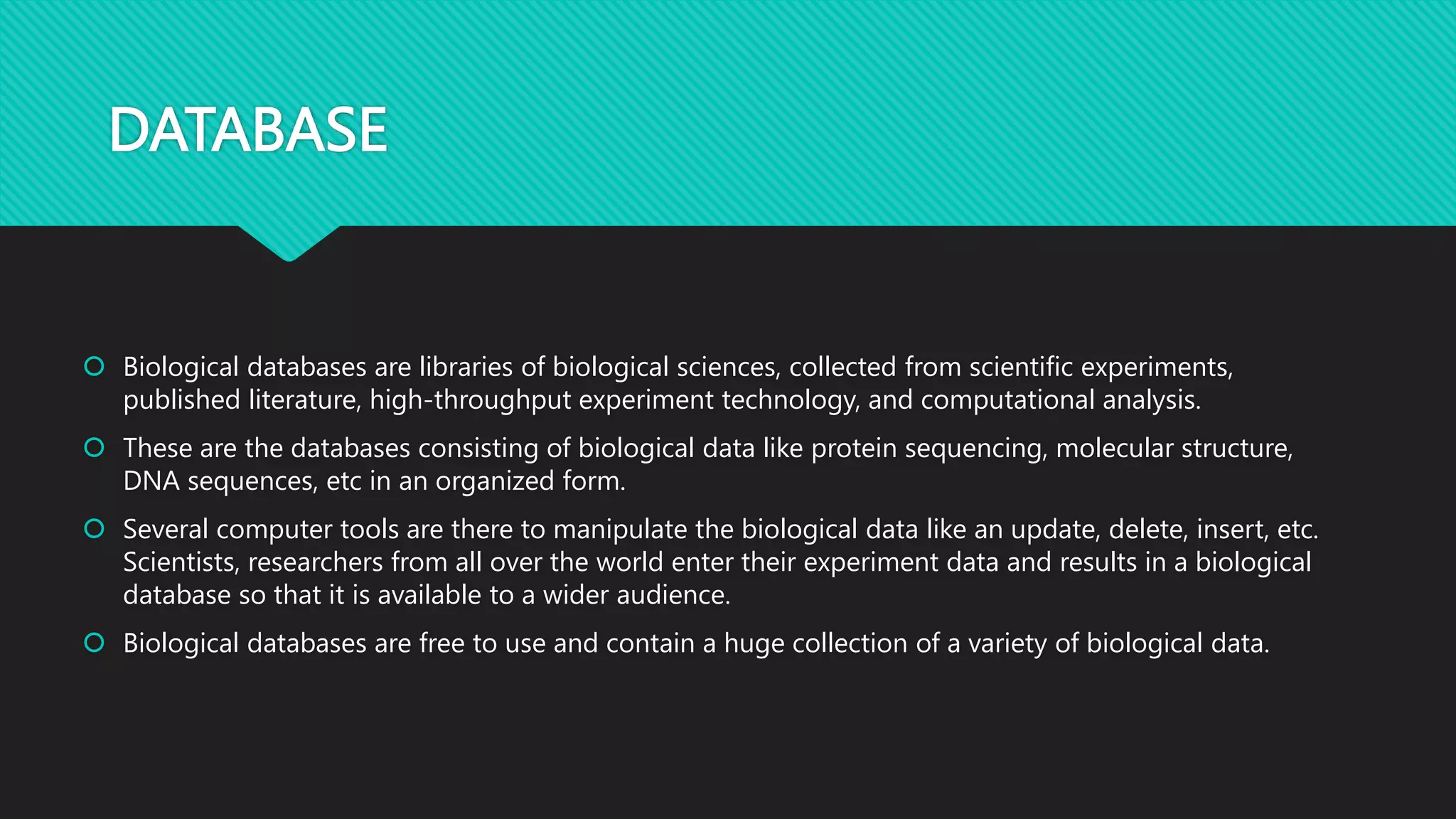 DATABASE

Biological databases are libraries of biological sciences, collected from scientific experiments, published literature, high-throughput experiment technology, and computational analysis.

These are the databases consisting of biological data like protein sequencing, molecular structure, DNA sequences, etc in an organized form.

Several computer tools are there to manipulate the biological data like an update, delete, insert, etc. Scientists, researchers from all over the world enter their experiment data and results in a biological database so that it is available to a wider audience.

Biological databases are free to use and contain a huge collection of a variety of biological data.